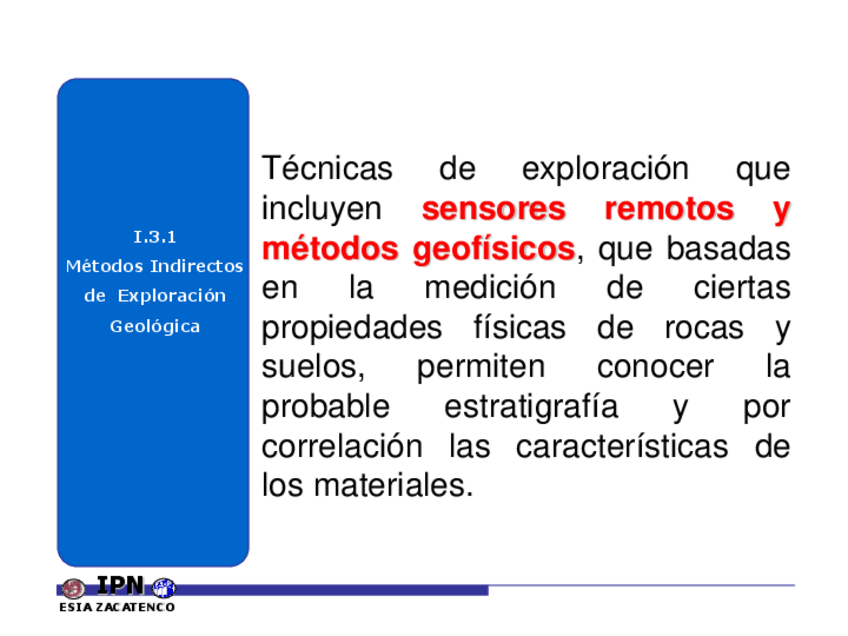 I.3.1
Métodos Indirectos de Exploración Geológica

Técnicas de exploración que incluyen sensores remotos y métodos geofísicos, que basadas en la medición de ciertas propiedades físicas de rocas y suelos, permiten conocer la probable estratigrafía y por correlación las características de los materiales.

IPN
ESIA ZACATENCO